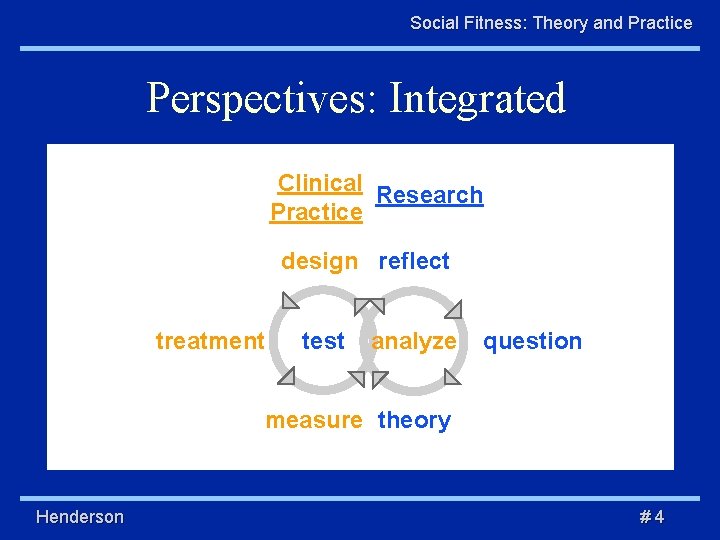 Social Fitness: Theory and Practice

Perspectives: Integrated

Clinical Practice

Research

design reflect

treatment test analyze question

measure theory

Henderson

# 4